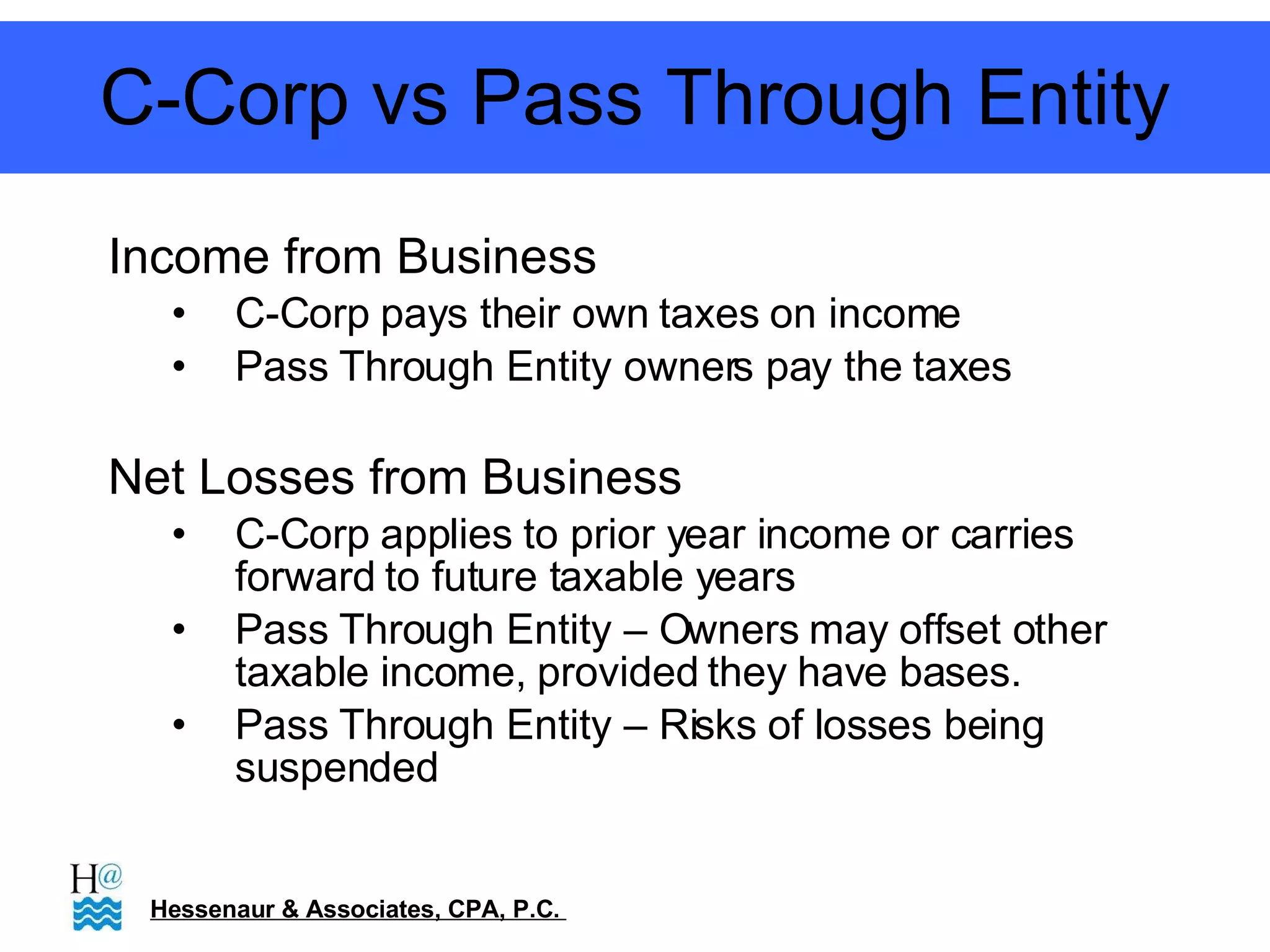 C-Corp vs Pass Through Entity

Income from Business
• C-Corp pays their own taxes on income
• Pass Through Entity owners pay the taxes

Net Losses from Business
• C-Corp applies to prior year income or carries forward to future taxable years
• Pass Through Entity – Owners may offset other taxable income, provided they have bases.
• Pass Through Entity – Risks of losses being suspended

H@

Hessenaur & Associates, CPA, P.C.